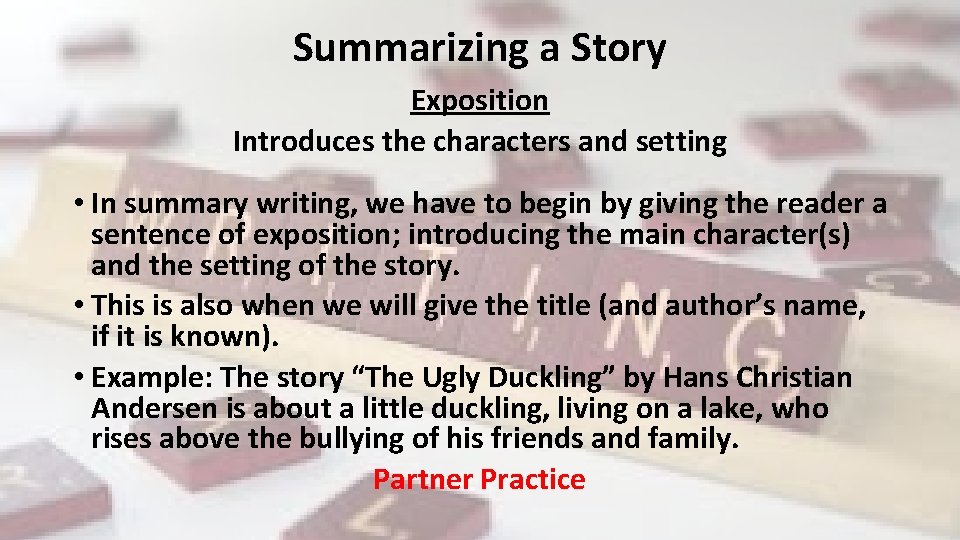 Summarizing a Story

Exposition

Introduces the characters and setting

• In summary writing, we have to begin by giving the reader a sentence of exposition; introducing the main character(s) and the setting of the story.

• This is also when we will give the title (and author's name, if it is known).

• Example: The story "The Ugly Duckling" by Hans Christian Andersen is about a little duckling, living on a lake, who rises above the bullying of his friends and family.

Partner Practice